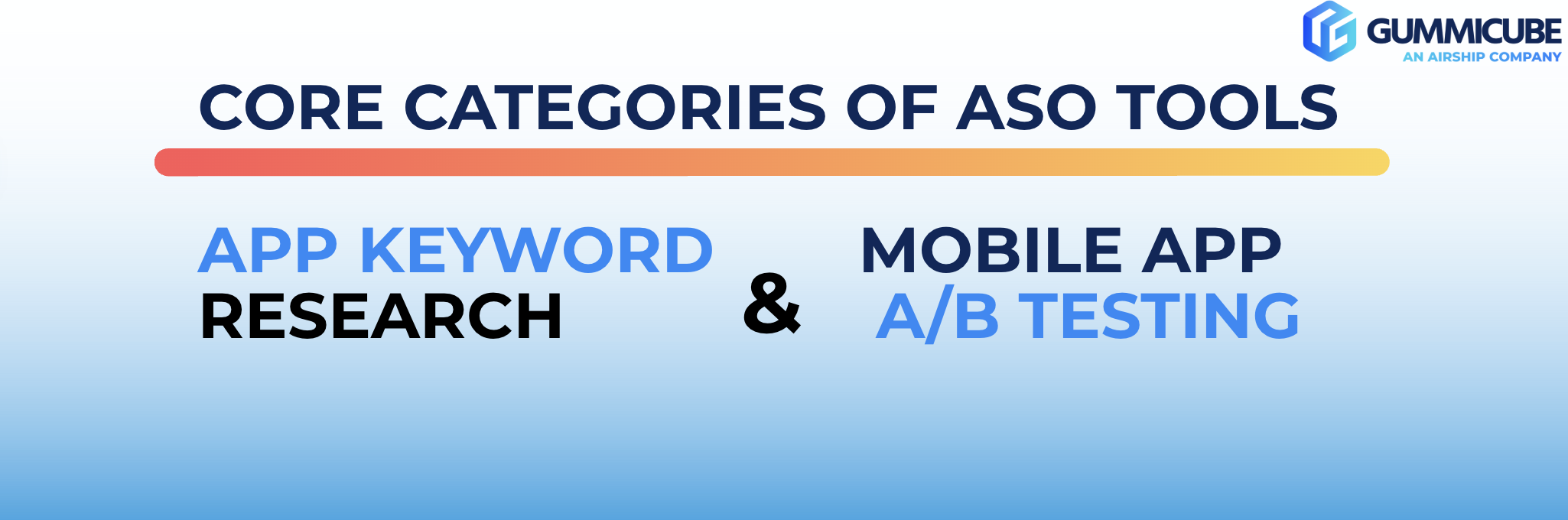 GUMMICUBE
AN AIRSHIP COMPANY

CORE CATEGORIES OF ASO TOOLS

APP KEYWORD RESEARCH

&

MOBILE APP A/B TESTING